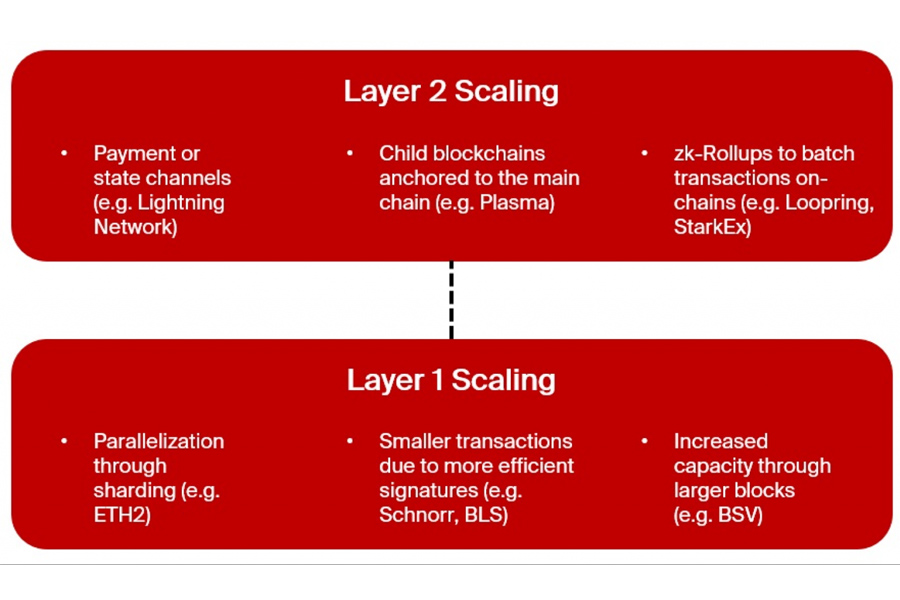 Layer 2 Scaling

• Payment or state channels (e.g. Lightning Network)

• Child blockchains anchored to the main chain (e.g. Plasma)

• zk-Rollups to batch transactions on-chains (e.g. Loopring, StarkEx)

Layer 1 Scaling

• Parallelization through sharding (e.g. ETH2)

• Smaller transactions due to more efficient signatures (e.g. Schnorr, BLS)

• Increased capacity through larger blocks (e.g. BSV)